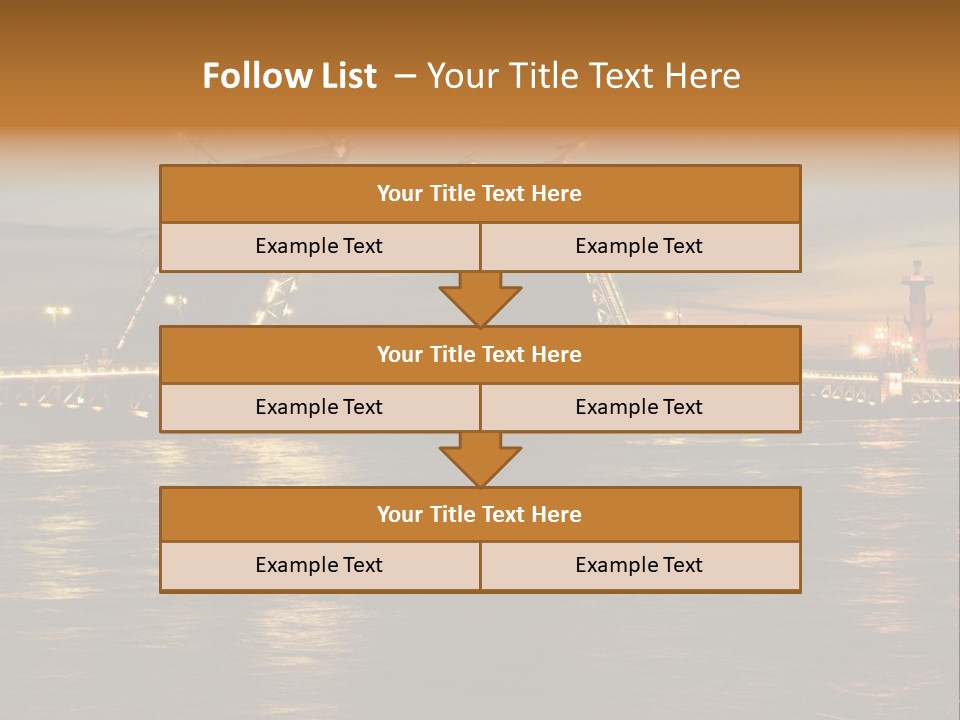 Follow List – Your Title Text Here

Your Title Text Here

Example Text

Example Text

Your Title Text Here

Example Text

Example Text

Your Title Text Here

Example Text

Example Text